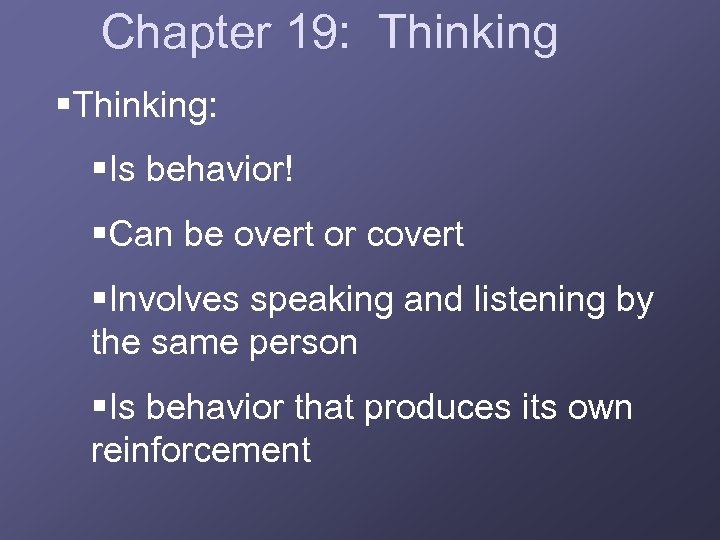 Chapter 19: Thinking

▪Thinking:

▪Is behavior!

▪Can be overt or covert

▪Involves speaking and listening by the same person

▪Is behavior that produces its own reinforcement